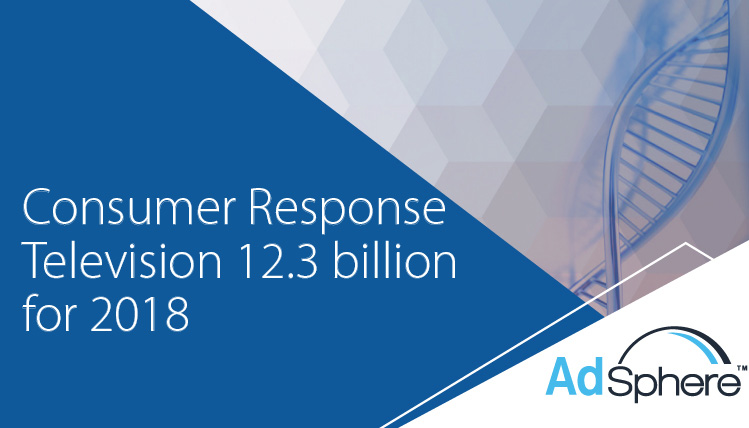 Consumer Response Television 12.3 billion for 2018

AdSphere™